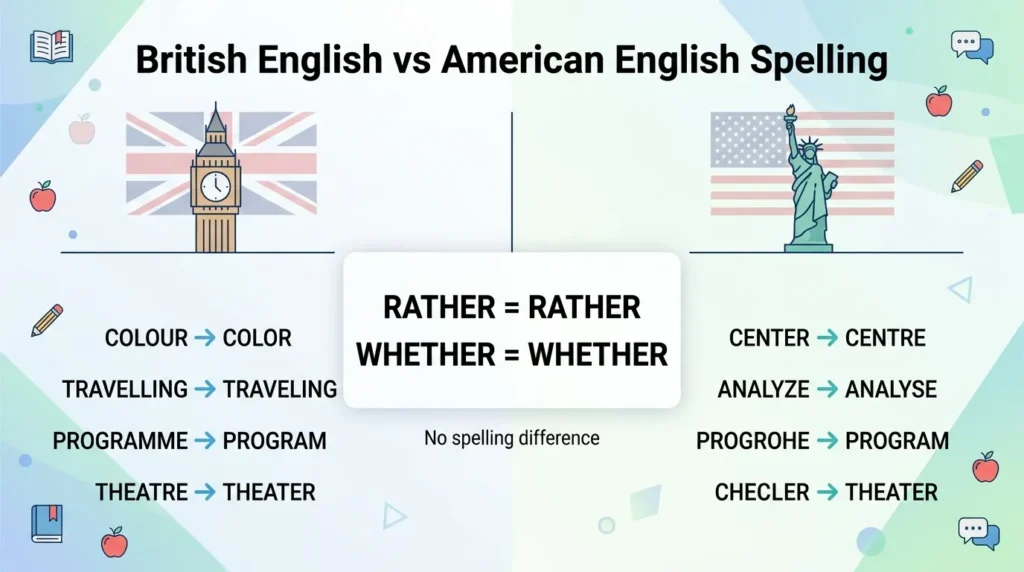 British English vs American English Spelling

COLOUR → COLOR
TRAVELLING → TRAVELING
PROGRAMME → PROGRAM
THEATRE → THEATER

RATHER = RATHER
WHETHER = WHETHER

No spelling difference

CENTER → CENTRE
ANALYZE → ANALYSE
PROGROHE → PROGRAM
CHECLER → THEATER